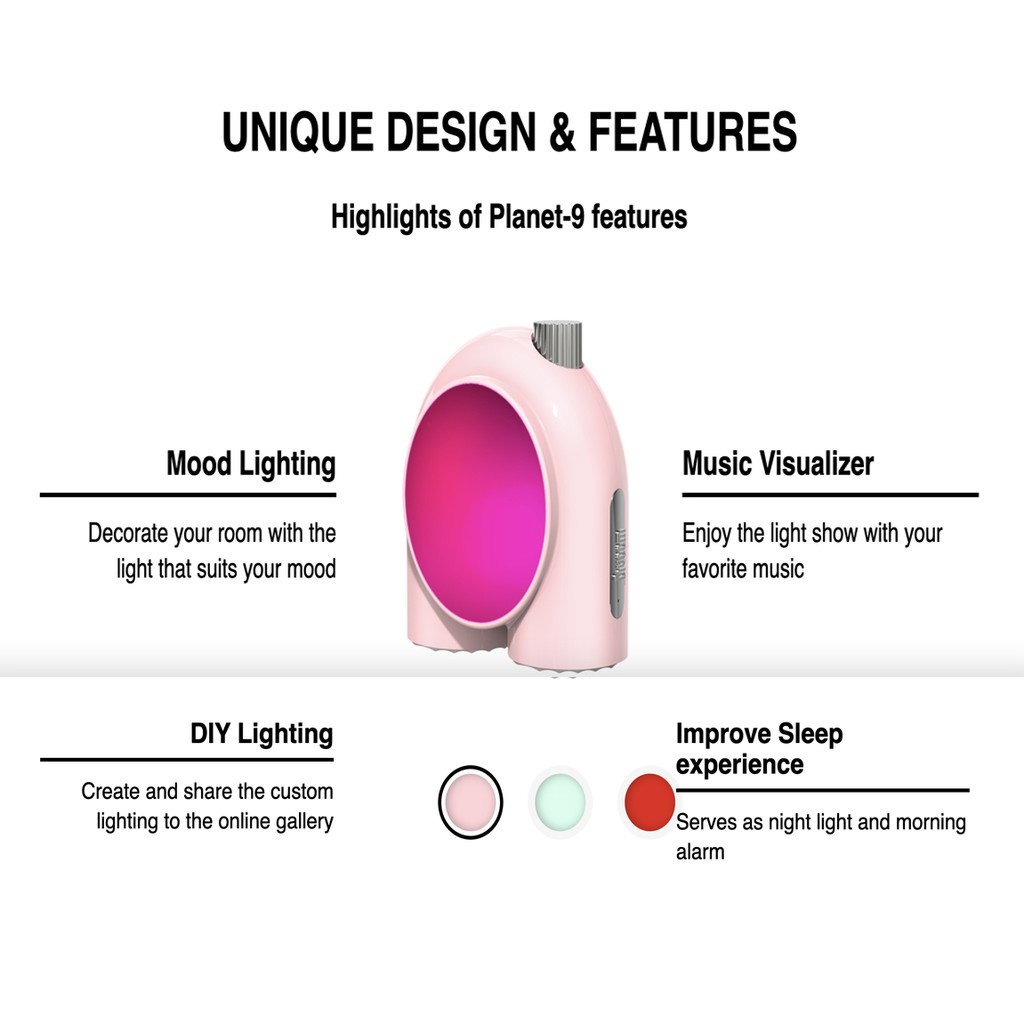 UNIQUE DESIGN & FEATURES

Highlights of Planet-9 features

Mood Lighting

Decorate your room with the light that suits your mood

Music Visualizer

Enjoy the light show with your favorite music

DIY Lighting

Create and share the custom lighting to the online gallery

Improve Sleep experience

Serves as night light and morning alarm